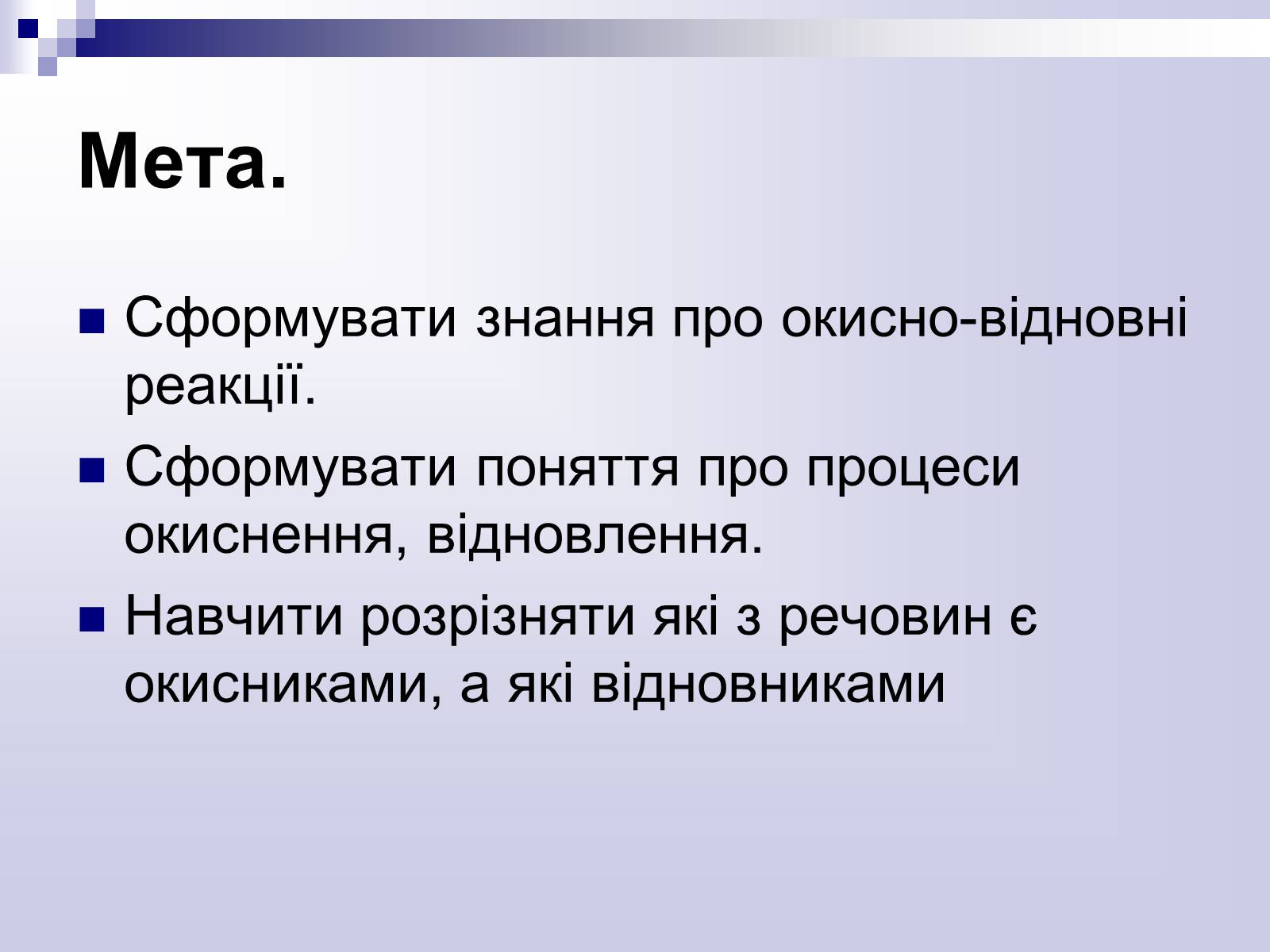 Мета.

Сформувати знання про окисно-відновні реакції.

Сформувати поняття про процеси окиснення, відновлення.

Навчити розрізняти які з речовин є окисниками, а які відновниками